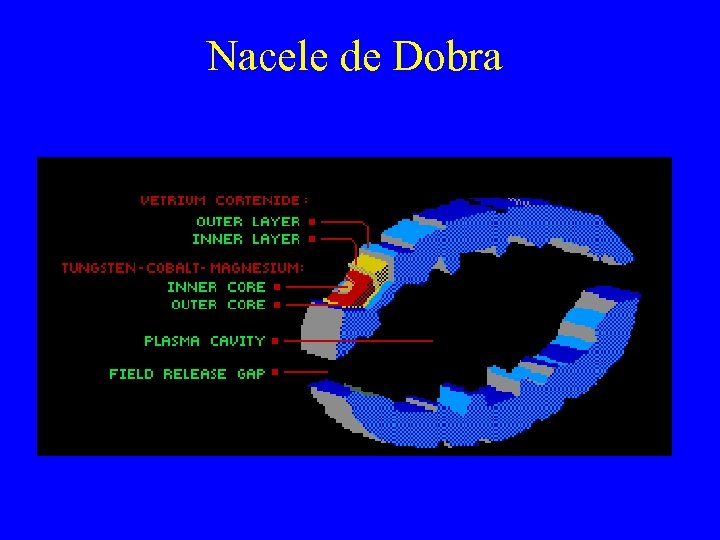 Nacele de Dobra

VETRIUM CORTENIDE:
OUTER LAYER
INNER LAYER
TUNGSTEN-COBALT-MAGNESIUM:
INNER CORE
OUTER CORE
PLASMA CAVITY
FIELD RELEASE GAP